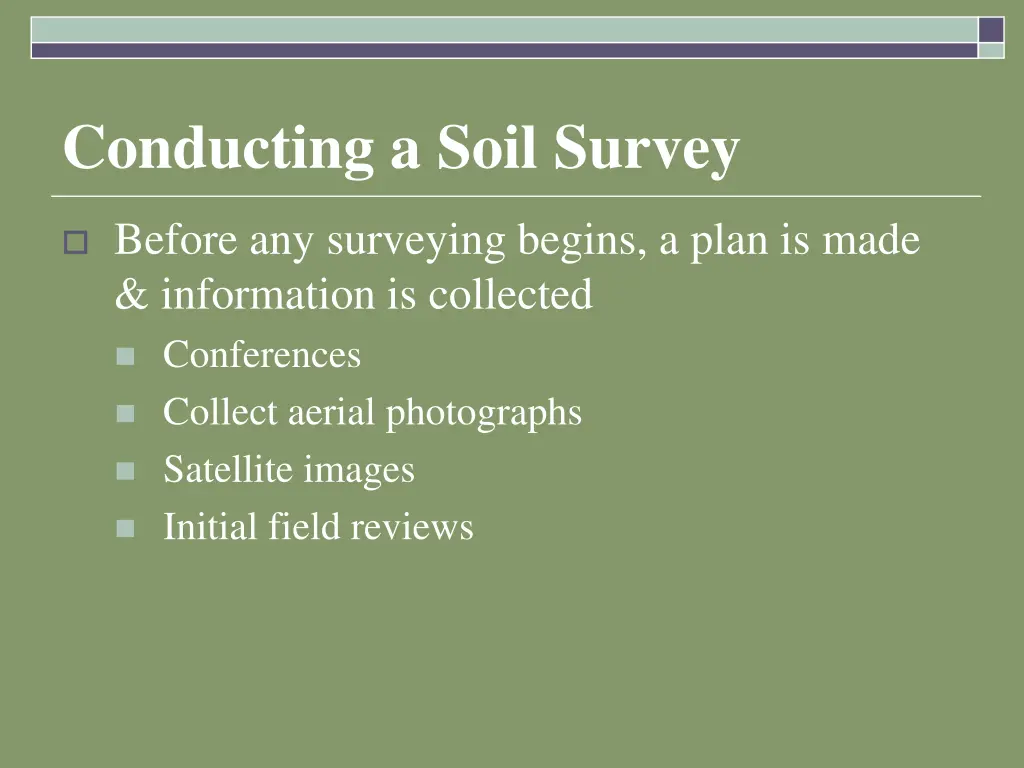 Conducting a Soil Survey

Before any surveying begins, a plan is made & information is collected

Conferences

Collect aerial photographs

Satellite images

Initial field reviews